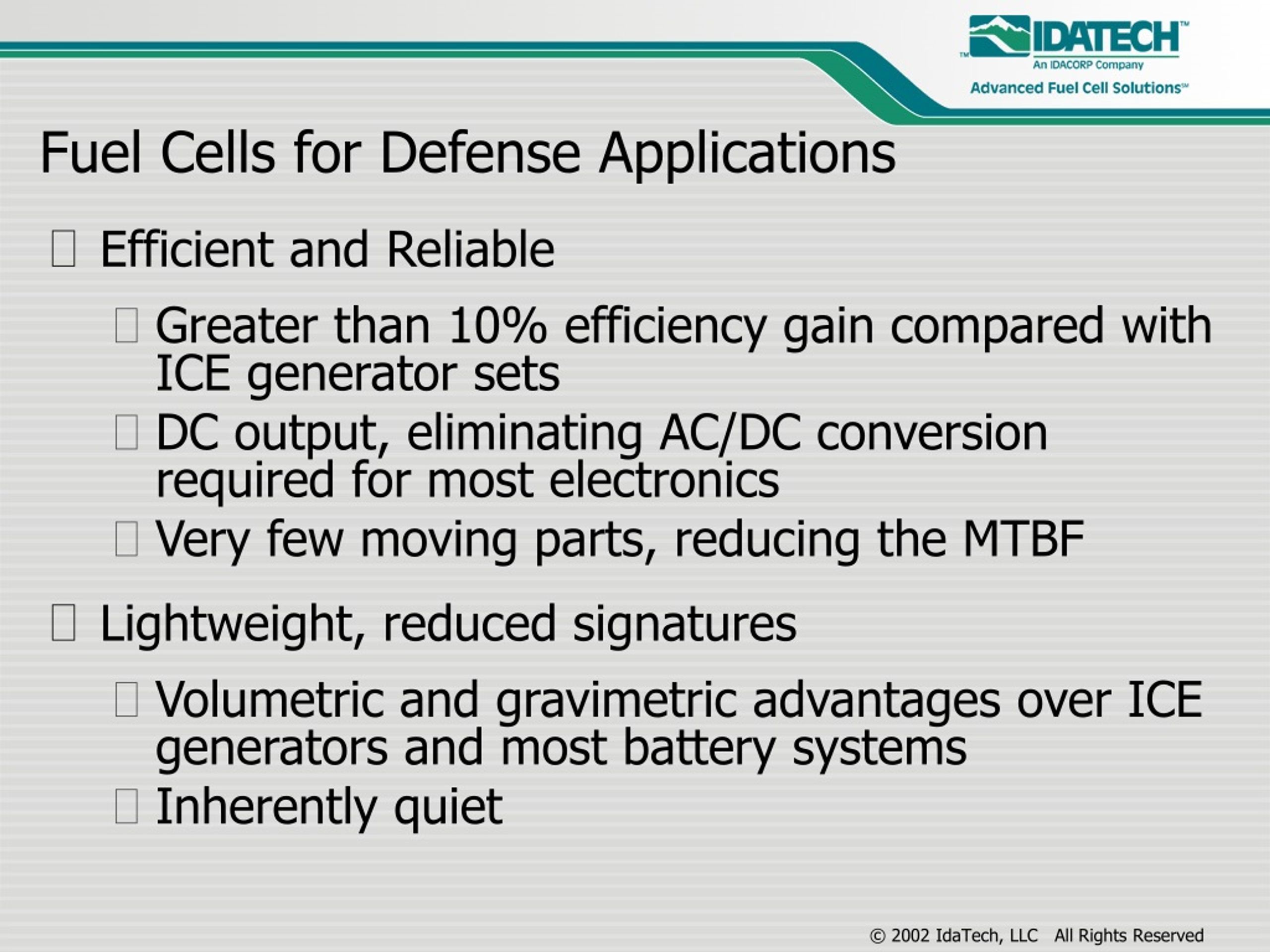 IDATECH™
An IDACORP Company
Advanced Fuel Cell Solutions℠

Fuel Cells for Defense Applications

Efficient and Reliable

Greater than 10% efficiency gain compared with ICE generator sets

DC output, eliminating AC/DC conversion required for most electronics

Very few moving parts, reducing the MTBF

Lightweight, reduced signatures

Volumetric and gravimetric advantages over ICE generators and most battery systems

Inherently quiet

© 2002 IdaTech, LLC All Rights Reserved